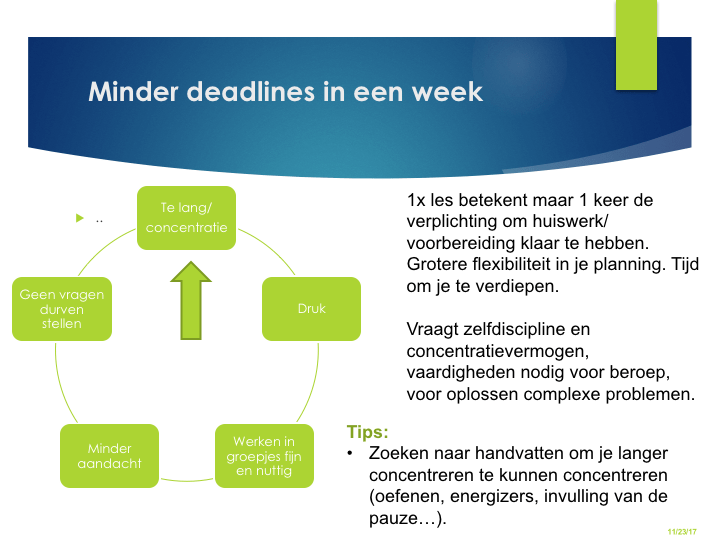 Minder deadlines in een week

..

Te lang/ concentratie

Druk

Werken in groepjes fijn en nuttig

Minder aandacht

Geen vragen durven stellen

1x les betekent maar 1 keer de verplichting om huiswerk/ voorbereiding klaar te hebben. Grotere flexibiliteit in je planning. Tijd om je te verdiepen.

Vraagt zelfdiscipline en concentratievermogen, vaardigheden nodig voor beroep, voor oplossen complexe problemen.

Tips:
• Zoeken naar handvatten om je langer concentreren te kunnen concentreren (oefenen, energizers, invulling van de pauze…).

11/23/17